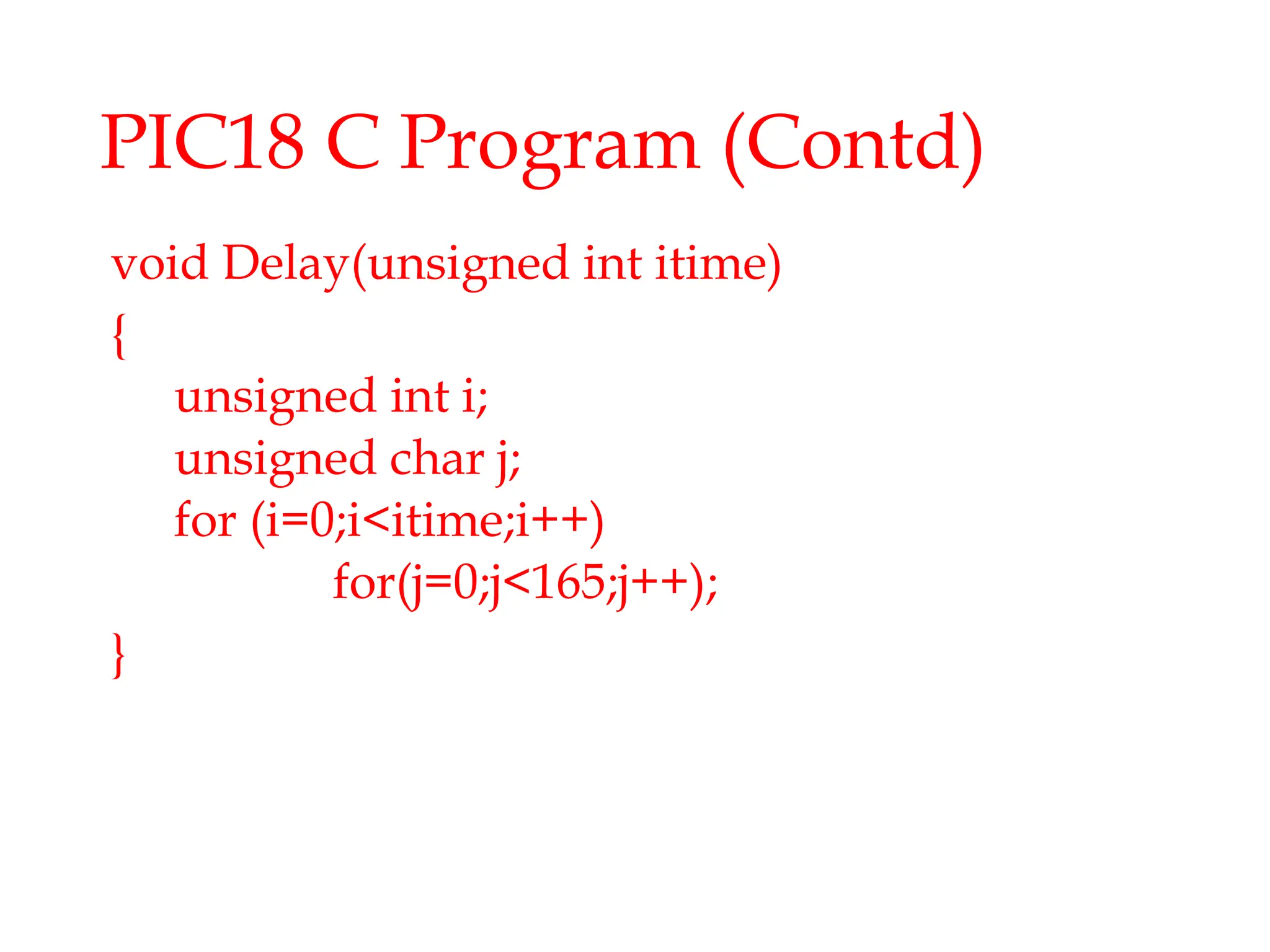 PIC18 C Program (Contd)

void Delay(unsigned int itime)
{
unsigned int i;
unsigned char j;
for (i=0;i<itime;i++)
for(j=0;j<165;j++);
}